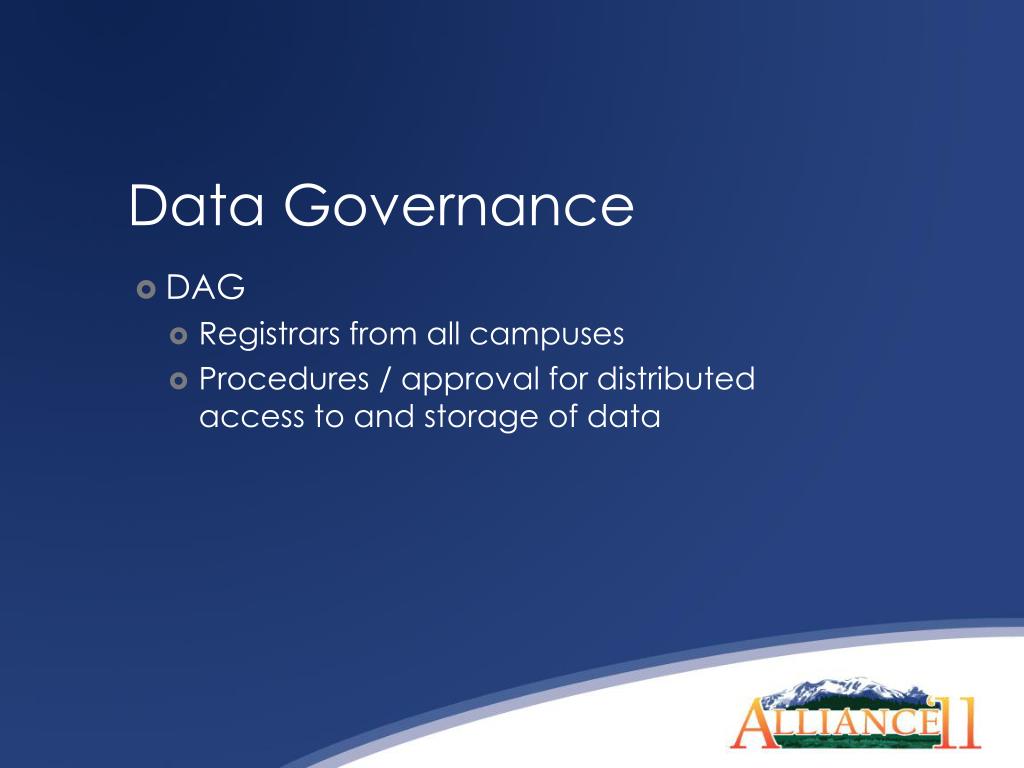 Data Governance

DAG

Registrars from all campuses

Procedures / approval for distributed access to and storage of data

ALLIANCE 11